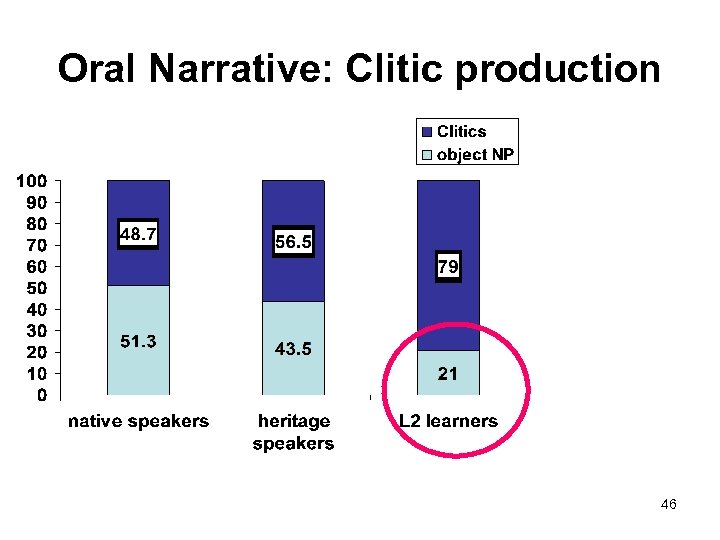 Oral Narrative: Clitic production

Clitics
object NP

100
90
80
70
60
50
40
30
20
10
0

48.7
51.3
56.5
43.5
79
21

native speakers
heritage speakers
L2 learners

46